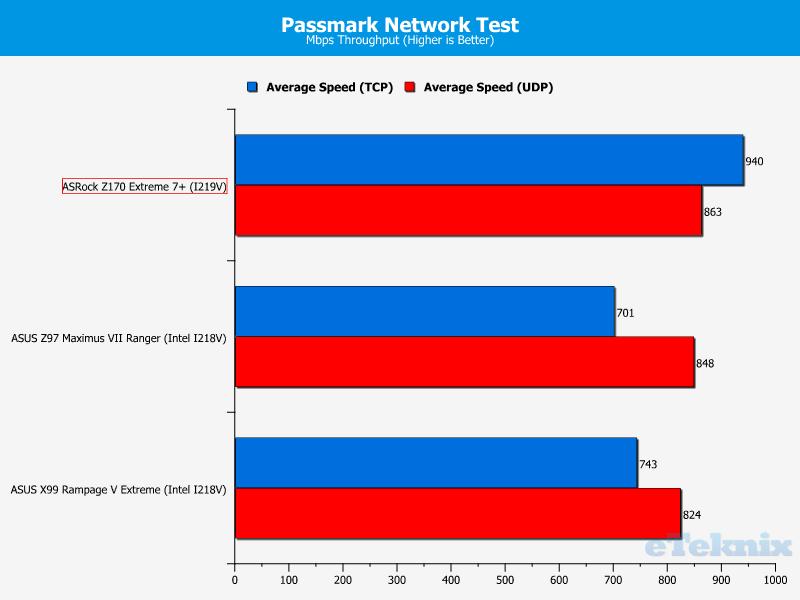 Passmark Network Test
Mbps Throughput (Higher is Better)

Average Speed (TCP) Average Speed (UDP)

ASRock Z170 Extreme 7+ (I219V)
940
863

ASUS Z97 Maximus VII Ranger (Intel I218V)
701
848

ASUS X99 Rampage V Extreme (Intel I218V)
743
824

eTeknix

0 100 200 300 400 500 600 700 800 900 1000